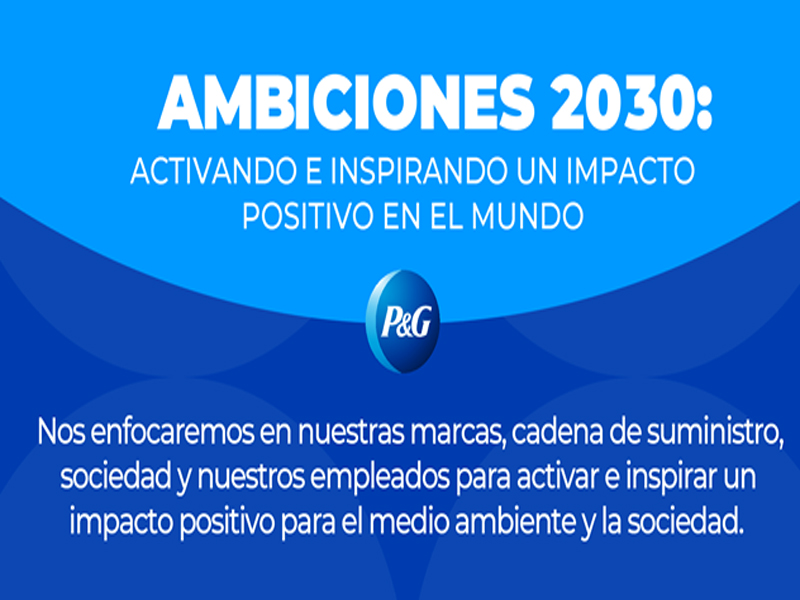 AMBICIONES 2030:

ACTIVANDO E INSPIRANDO UN IMPACTO POSITIVO EN EL MUNDO

P&G

Nos enfocaremos en nuestras marcas, cadena de suministro, sociedad y nuestros empleados para activar e inspirar un impacto positivo para el medio ambiente y la sociedad.